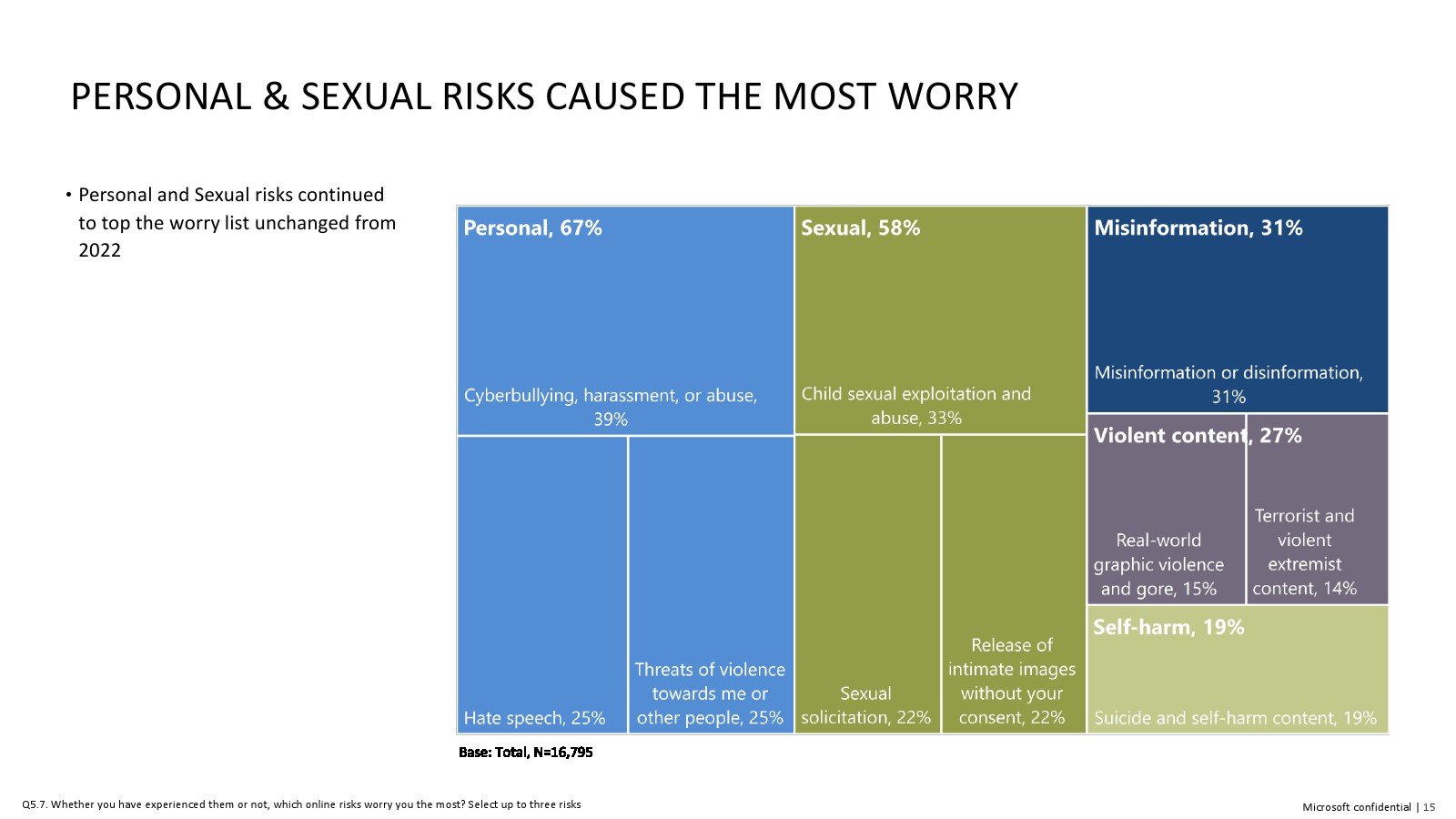 PERSONAL & SEXUAL RISKS CAUSED THE MOST WORRY

• Personal and Sexual risks continued to top the worry list unchanged from 2022

Personal, 67%

Cyberbullying, harassment, or abuse, 39%

Hate speech, 25%

Threats of violence towards me or other people, 25%

Sexual, 58%

Child sexual exploitation and abuse, 33%

Sexual solicitation, 22%

Release of intimate images without your consent, 22%

Misinformation, 31%

Misinformation or disinformation, 31%

Violent content, 27%

Real-world graphic violence and gore, 15%

Terrorist and violent extremist content, 14%

Self-harm, 19%

Suicide and self-harm content, 19%

Base: Total, N=16,795

Q5.7. Whether you have experienced them or not, which online risks worry you the most? Select up to three risks

Microsoft confidential | 15